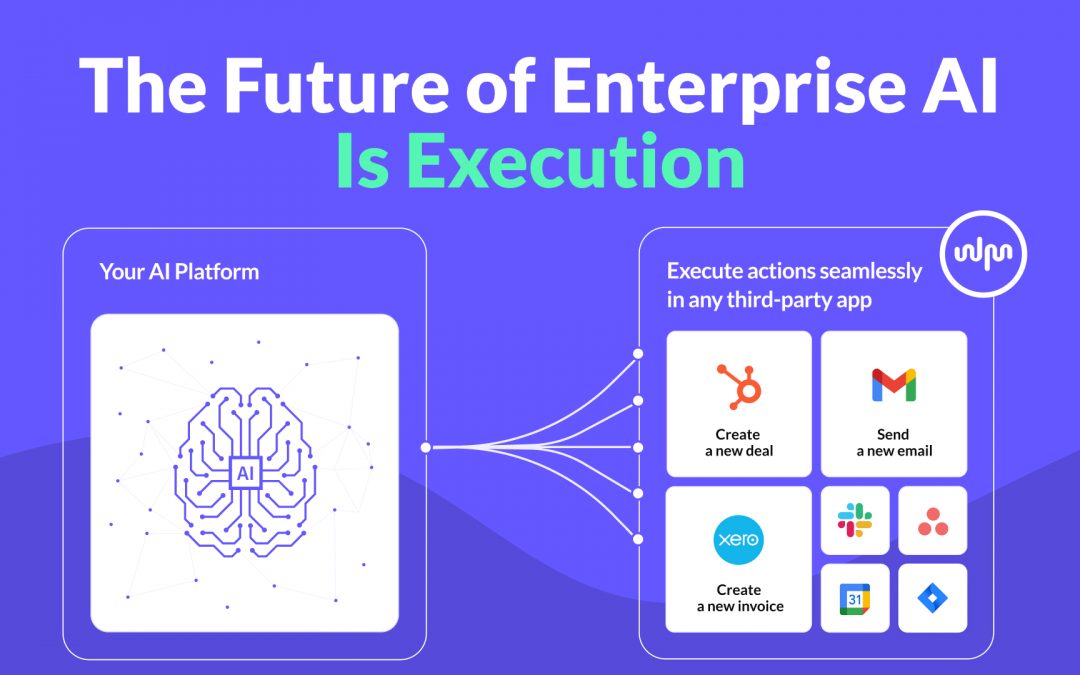 The Future of Enterprise AI
Is Execution

Your AI Platform

AI

Execute actions seamlessly in any third-party app

Create a new deal

Send a new email

xero

Create a new invoice

31